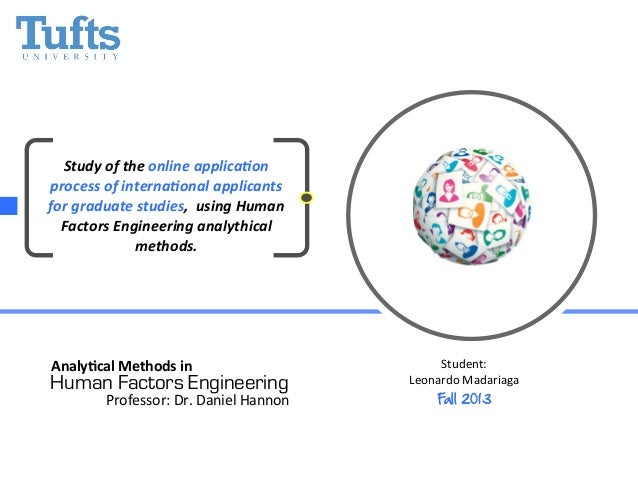 Tufts
UNIVERSITY

Study of the online application process of international applicants for graduate studies, using Human Factors Engineering analythical methods.

Analytical Methods in
Human Factors Engineering
Professor: Dr. Daniel Hannon

Student:
Leonardo Madariaga
Fall 2013